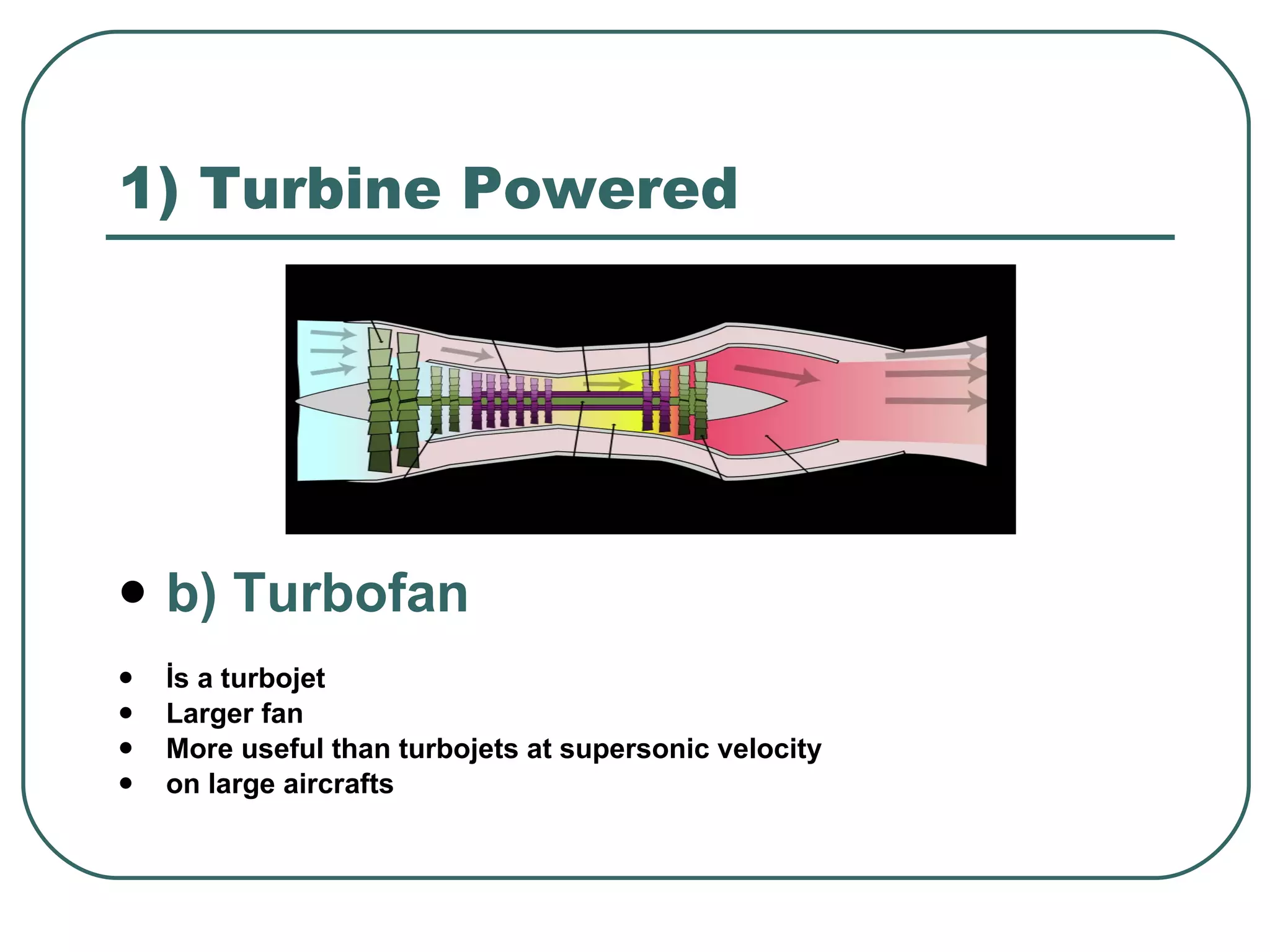 1) Turbine Powered

• b) Turbofan

• İs a turbojet
• Larger fan
• More useful than turbojets at supersonic velocity
• on large aircrafts